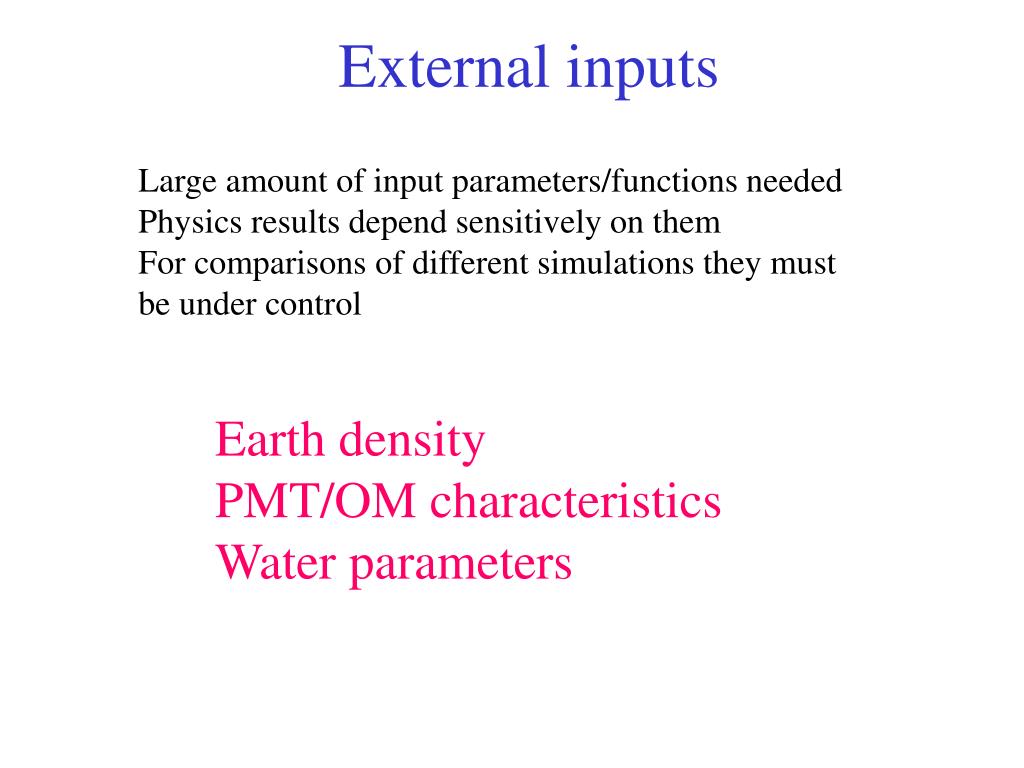 External inputs

Large amount of input parameters/functions needed
Physics results depend sensitively on them
For comparisons of different simulations they must be under control

Earth density
PMT/OM characteristics
Water parameters